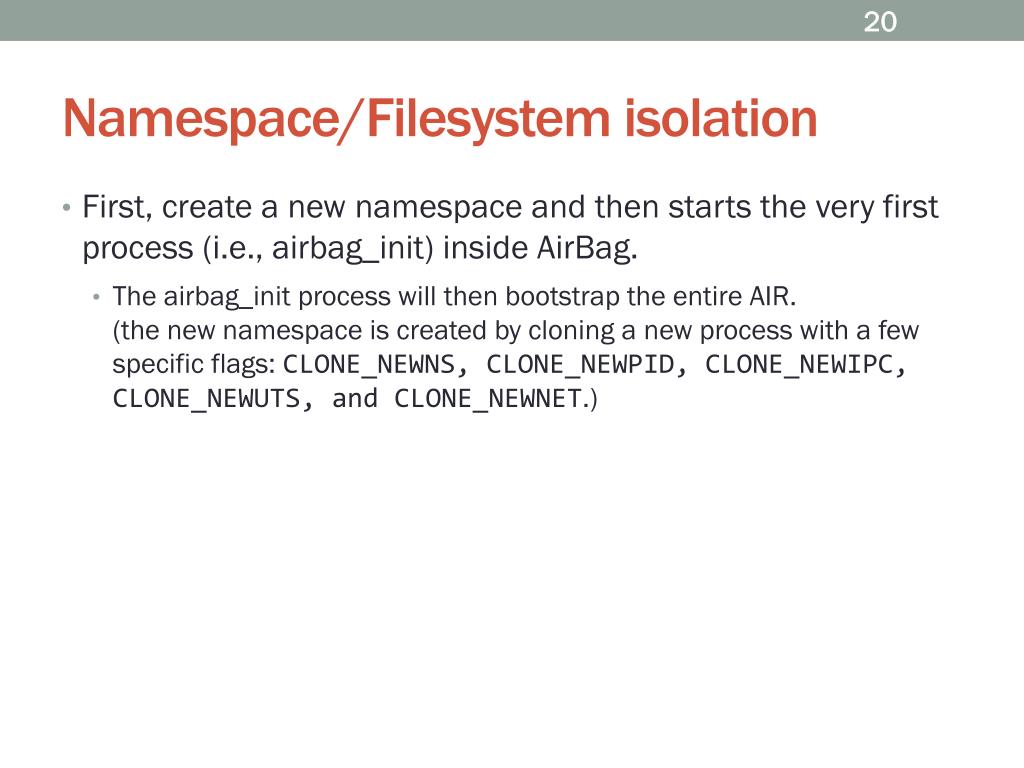 20

Namespace/Filesystem isolation

• First, create a new namespace and then starts the very first process (i.e., airbag_init) inside AirBag.

• The airbag_init process will then bootstrap the entire AIR. (the new namespace is created by cloning a new process with a few specific flags: CLONE_NEWNS, CLONE_NEWPID, CLONE_NEWIPC, CLONE_NEWUTS, and CLONE_NEWNET.)